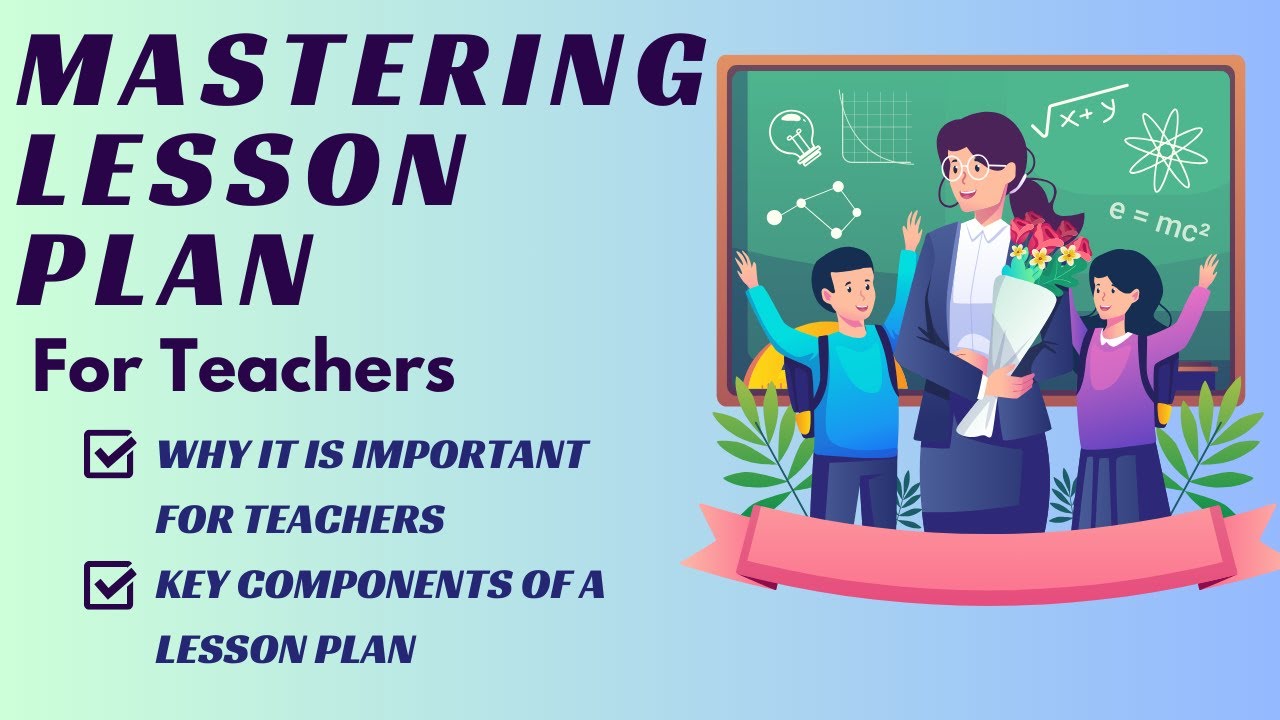 MASTERING LESSON PLAN

For Teachers

WHY IT IS IMPORTANT FOR TEACHERS

KEY COMPONENTS OF A LESSON PLAN

$\sqrt{x+y}$

$e = mc^2$